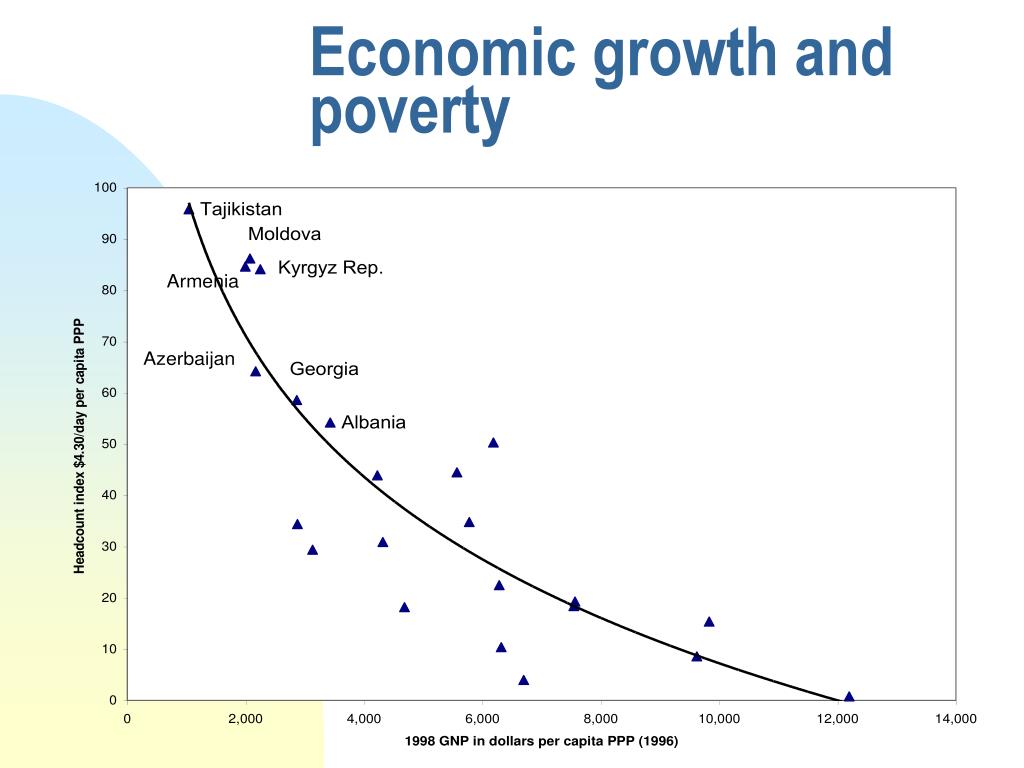 Economic growth and poverty

Headcount index $4.30/day per capita PPP

100
90
80
70
60
50
40
30
20
10
0

Tajikistan
Moldova
Kyrgyz Rep.
Armenia
Azerbaijan
Georgia
Albania

0
2,000
4,000
6,000
8,000
10,000
12,000
14,000

1998 GNP in dollars per capita PPP (1996)